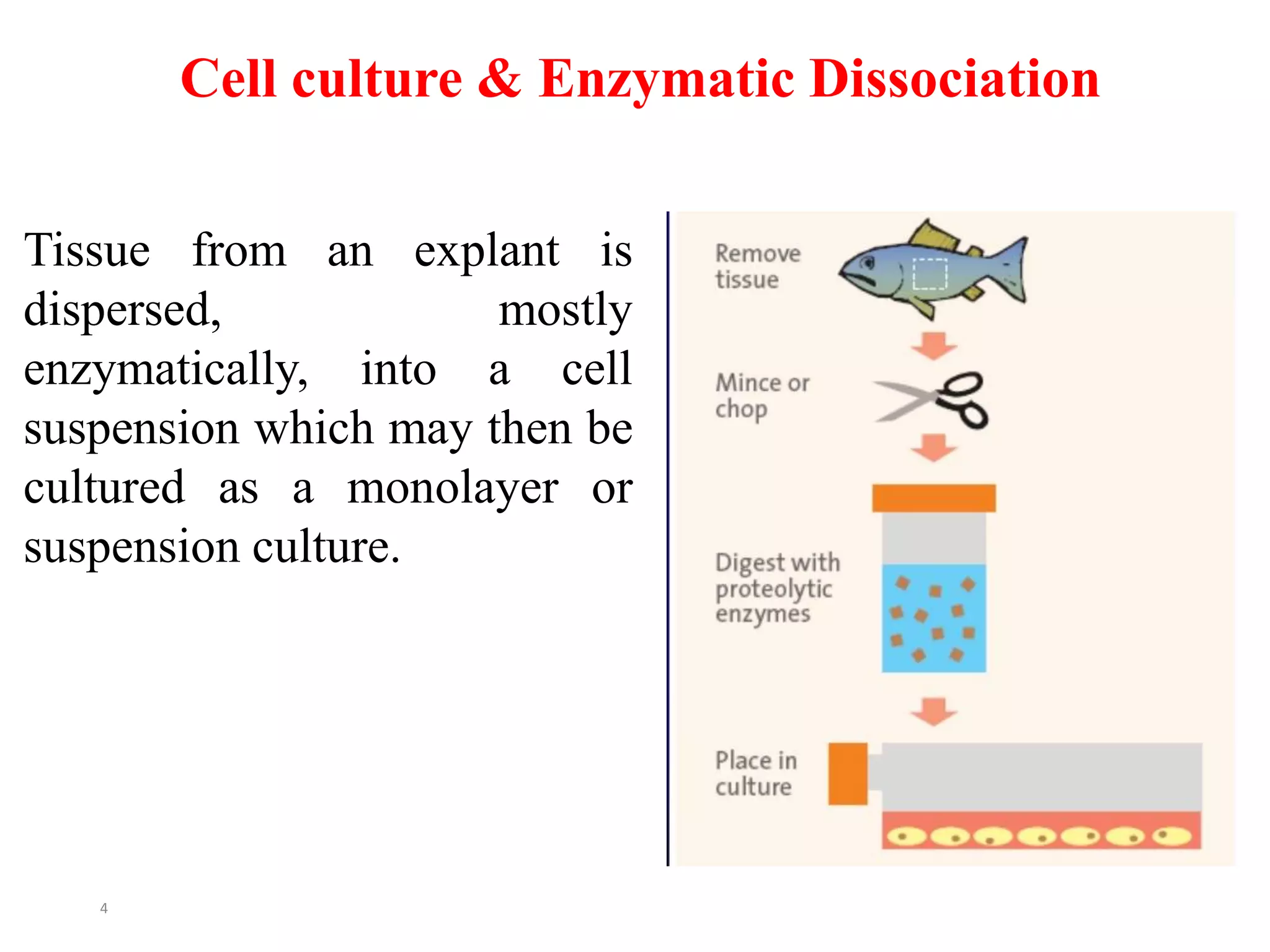 Cell culture & Enzymatic Dissociation

Tissue from an explant is dispersed, mostly enzymatically, into a cell suspension which may then be cultured as a monolayer or suspension culture.

Remove tissue

Mince or chop

Digest with proteolytic enzymes

Place in culture

4